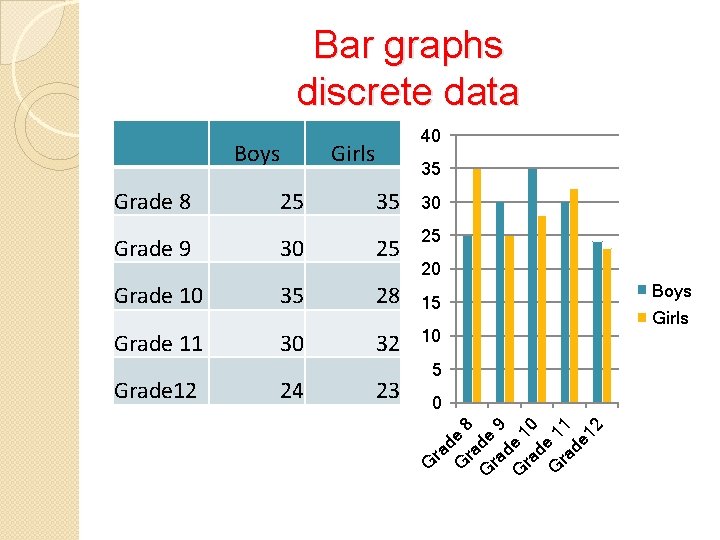 Bar graphs
discrete data

| | Boys | Girls |
|---|---|---|
| Grade 8 | 25 | 35 |
| Grade 9 | 30 | 25 |
| Grade 10 | 35 | 28 |
| Grade 11 | 30 | 32 |
| Grade12 | 24 | 23 |

40
35
30
25
20
15
10
5
0

Grade 8
Grade 9
Grade 10
Grade 11
Grade12

Boys
Girls